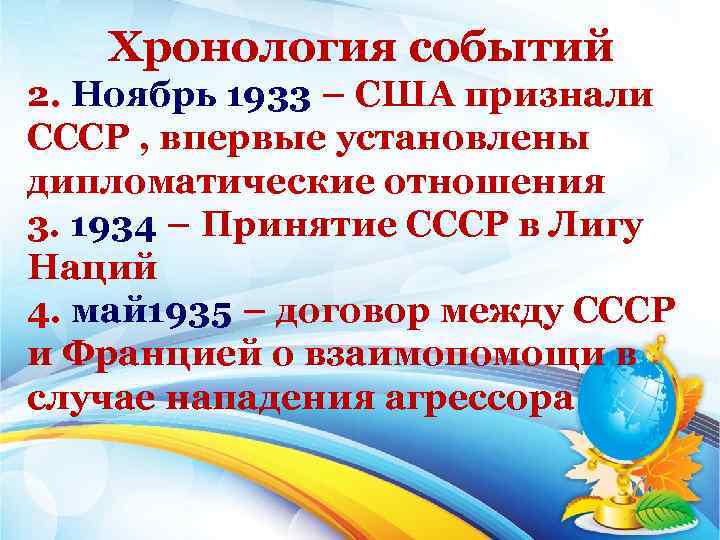 Хронология событий
2. Ноябрь 1933 – США признали СССР , впервые установлены дипломатические отношения
3. 1934 – Принятие СССР в Лигу Наций
4. май1935 – договор между СССР и Францией о взаимопомощи в случае нападения агрессора